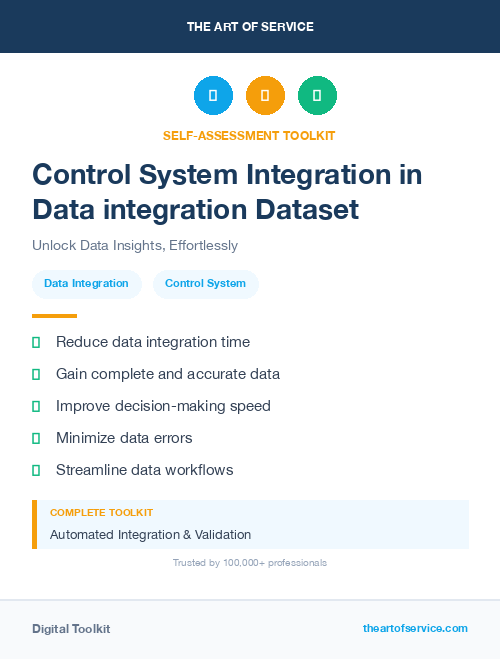 THE ART OF SERVICE

SELF-ASSESSMENT TOOLKIT

Control System Integration in Data integration Dataset

Unlock Data Insights, Effortlessly

Data Integration

Control System

Reduce data integration time

Gain complete and accurate data

Improve decision-making speed

Minimize data errors

Streamline data workflows

COMPLETE TOOLKIT

Automated Integration & Validation

Trusted by 100,000+ professionals

Digital Toolkit

theartofservice.com